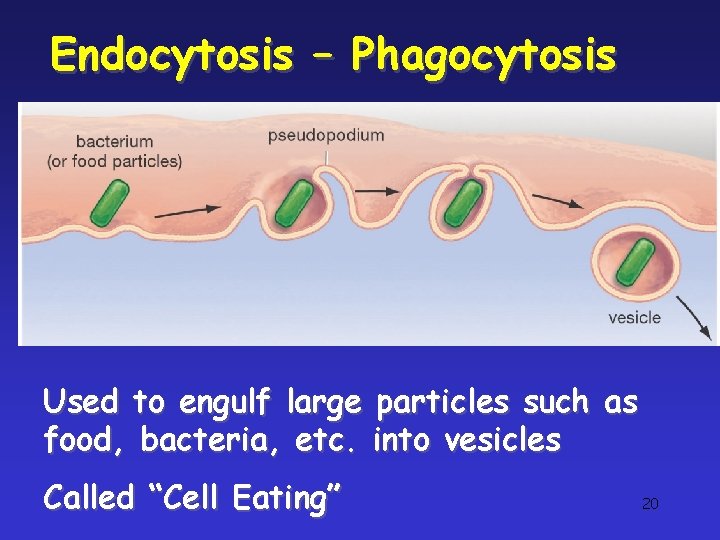 Endocytosis – Phagocytosis

bacterium
(or food particles)

pseudopodium

vesicle

Used to engulf large particles such as food, bacteria, etc. into vesicles

Called “Cell Eating”

20